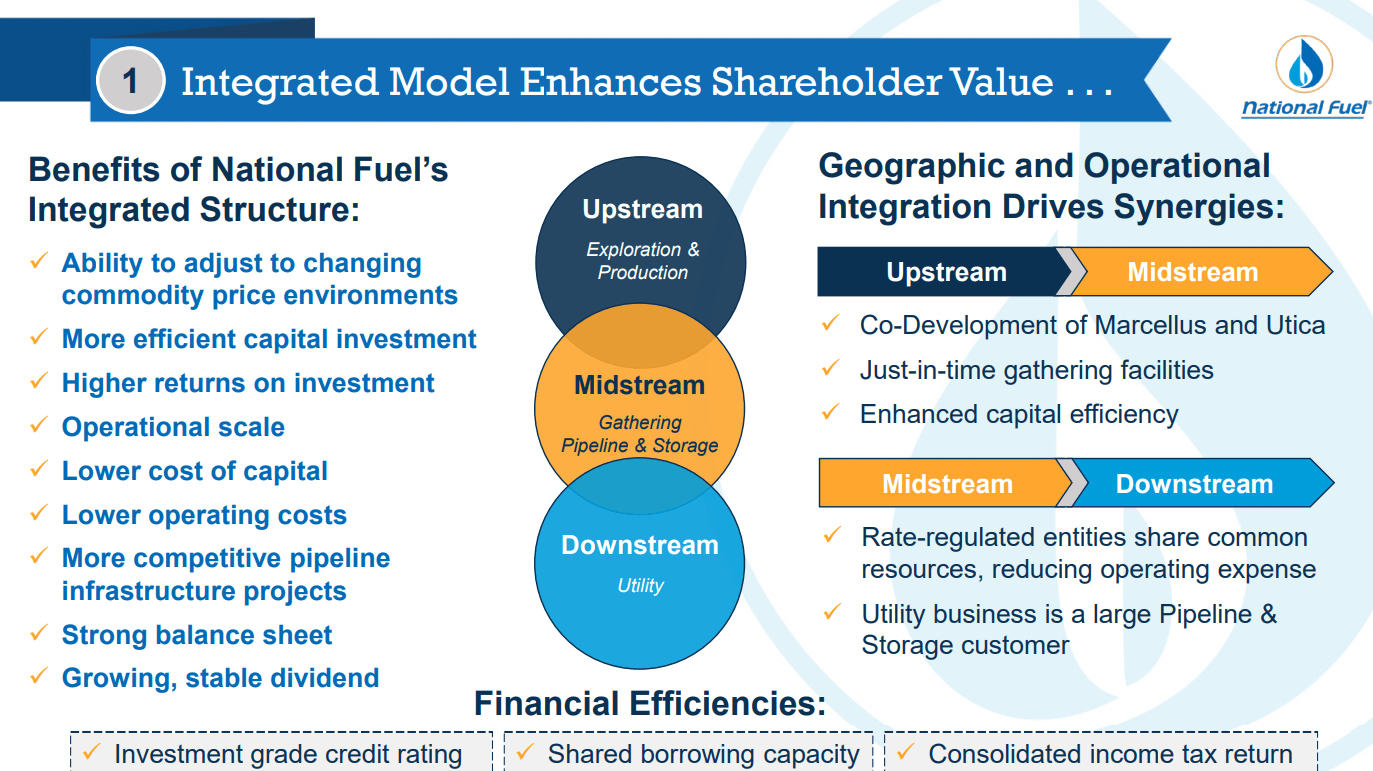 1 Integrated Model Enhances Shareholder Value . . .

National Fuel®

Benefits of National Fuel's Integrated Structure:

✓ Ability to adjust to changing commodity price environments
✓ More efficient capital investment
✓ Higher returns on investment
✓ Operational scale
✓ Lower cost of capital
✓ Lower operating costs
✓ More competitive pipeline infrastructure projects
✓ Strong balance sheet
✓ Growing, stable dividend

Upstream
Exploration & Production

Midstream
Gathering Pipeline & Storage

Downstream
Utility

Geographic and Operational Integration Drives Synergies:

Upstream Midstream

✓ Co-Development of Marcellus and Utica
✓ Just-in-time gathering facilities
✓ Enhanced capital efficiency

Midstream Downstream

✓ Rate-regulated entities share common resources, reducing operating expense
✓ Utility business is a large Pipeline & Storage customer

Financial Efficiencies:

✓ Investment grade credit rating
✓ Shared borrowing capacity
✓ Consolidated income tax return